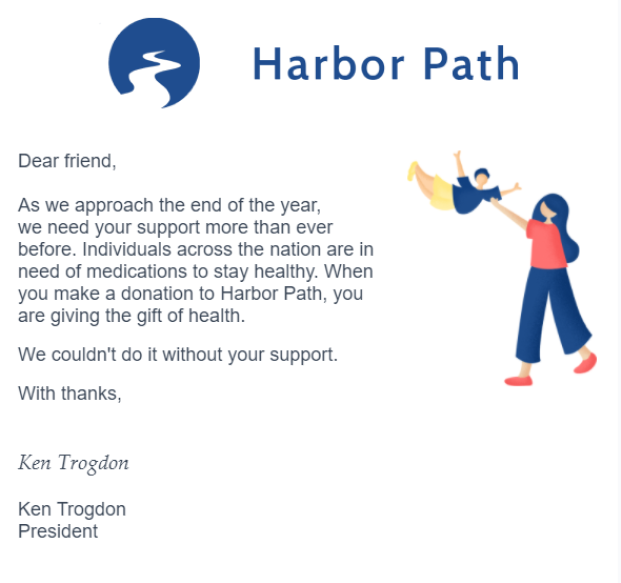 Harbor Path

Dear friend,

As we approach the end of the year, we need your support more than ever before. Individuals across the nation are in need of medications to stay healthy. When you make a donation to Harbor Path, you are giving the gift of health.

We couldn't do it without your support.

With thanks,

Ken Trogdon

Ken Trogdon
President